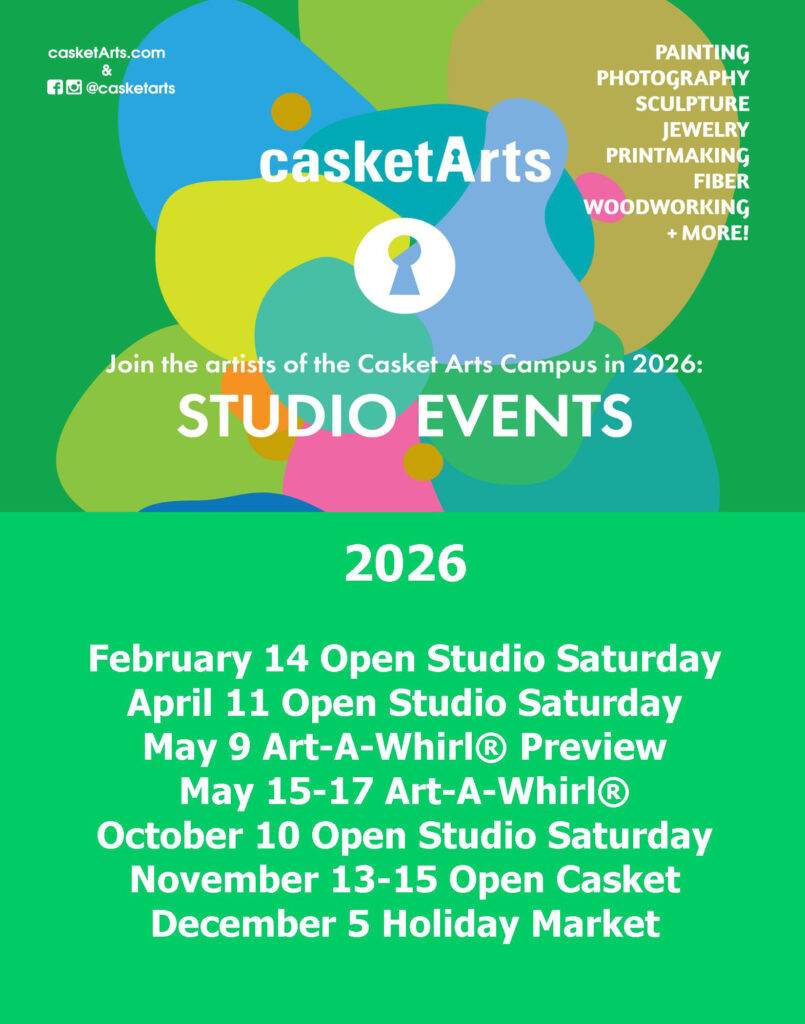 casketArts.com
&
@casketarts

PAINTING
PHOTOGRAPHY
SCULPTURE
JEWELRY
PRINTMAKING
FIBER
WOODWORKING
+ MORE!

casketArts

Join the artists of the Casket Arts Campus in 2026:

STUDIO EVENTS

2026

February 14 Open Studio Saturday
April 11 Open Studio Saturday
May 9 Art-A-Whirl® Preview
May 15-17 Art-A-Whirl®
October 10 Open Studio Saturday
November 13-15 Open Casket
December 5 Holiday Market